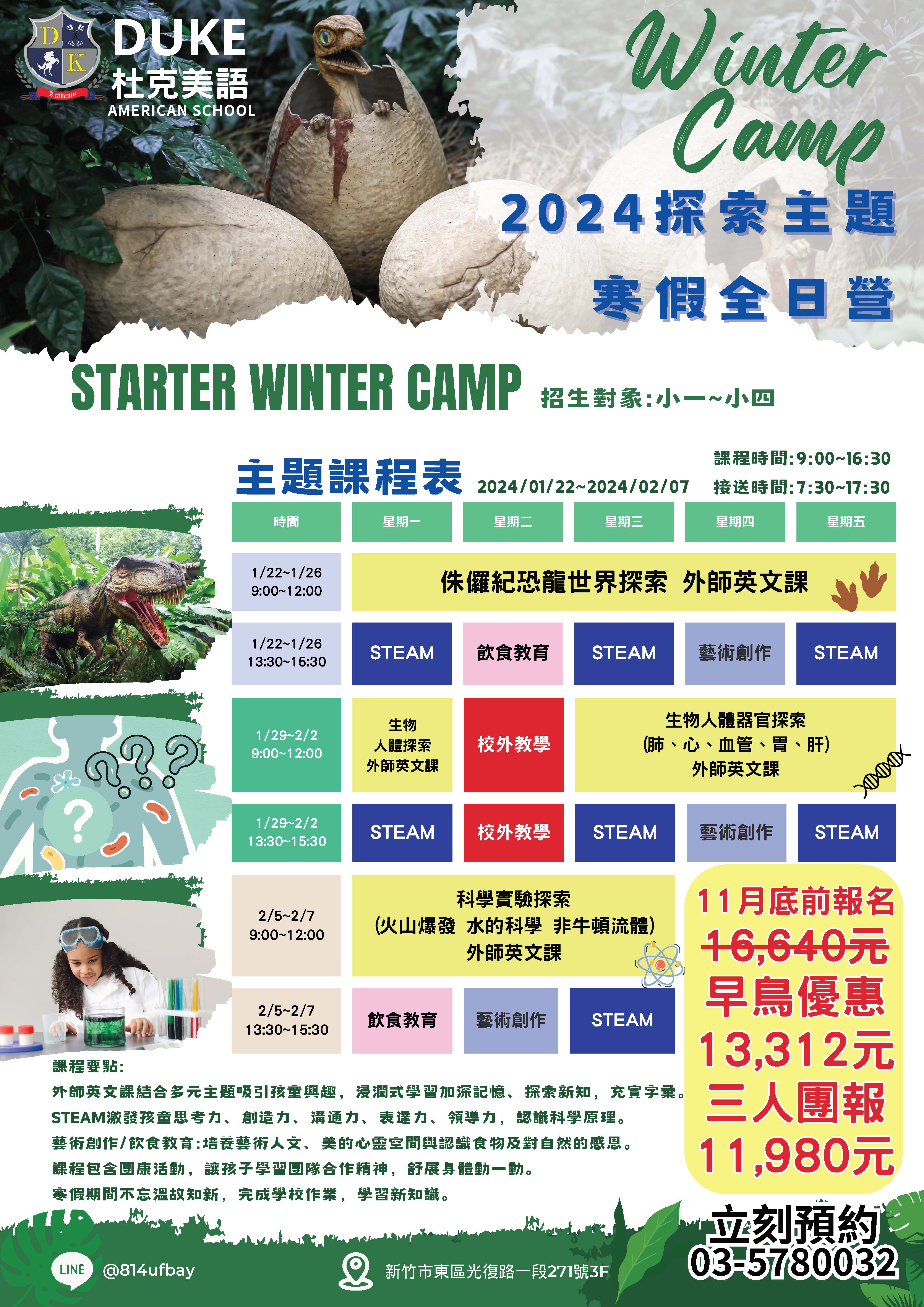 D K Academy
DUKE
杜克美語
AMERICAN SCHOOL

Winter Camp
2024探索主題
寒假全日營

STARTER WINTER CAMP 招生對象:小一~小四

主題課程表 2024/01/22~2024/02/07
課程時間:9:00~16:30
接送時間:7:30~17:30

| 時間 | 星期一 | 星期二 | 星期三 | 星期四 | 星期五 |
|---|---|---|---|---|---|
| 1/22~1/26 9:00~12:00 | 侏儸紀恐龍世界探索 外師英文課 | | | | |
| 1/22~1/26 13:30~15:30 | STEAM | 飲食教育 | STEAM | 藝術創作 | STEAM |
| 1/29~2/2 9:00~12:00 | 生物 人體探索 外師英文課 | 校外教學 | 生物人體器官探索 (肺、心、血管、胃、肝) 外師英文課 | | |
| 1/29~2/2 13:30~15:30 | STEAM | 校外教學 | STEAM | 藝術創作 | STEAM |
| 2/5~2/7 9:00~12:00 | 科學實驗探索 (火山爆發 水的科學 非牛頓流體) 外師英文課 | | | | |
| 2/5~2/7 13:30~15:30 | 飲食教育 | 藝術創作 | STEAM | | |

11月底前報名
16,640元
早鳥優惠
13,312元
三人團報
11,980元

課程要點:
外師英文課結合多元主題吸引孩童興趣，浸潤式學習加深記憶、探索新知，充實字彙。
STEAM激發孩童思考力、創造力、溝通力、表達力、領導力，認識科學原理。
藝術創作/飲食教育:培養藝術人文、美的心靈空間與認識食物及對自然的感恩。
課程包含團康活動，讓孩子學習團隊合作精神，舒展身體動一動。
寒假期間不忘溫故知新，完成學校作業，學習新知識。

立刻預約
03-5780032

LINE @814ufbay
新竹市東區光復路一段271號3F